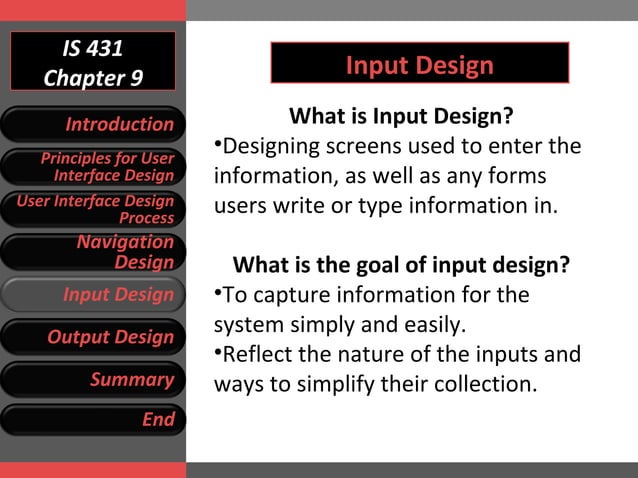 IS 431
Chapter 9

Introduction

Principles for User Interface Design

User Interface Design Process

Navigation Design

Input Design

Output Design

Summary

End

Input Design

What is Input Design?

•Designing screens used to enter the information, as well as any forms users write or type information in.

What is the goal of input design?

•To capture information for the system simply and easily.
•Reflect the nature of the inputs and ways to simplify their collection.